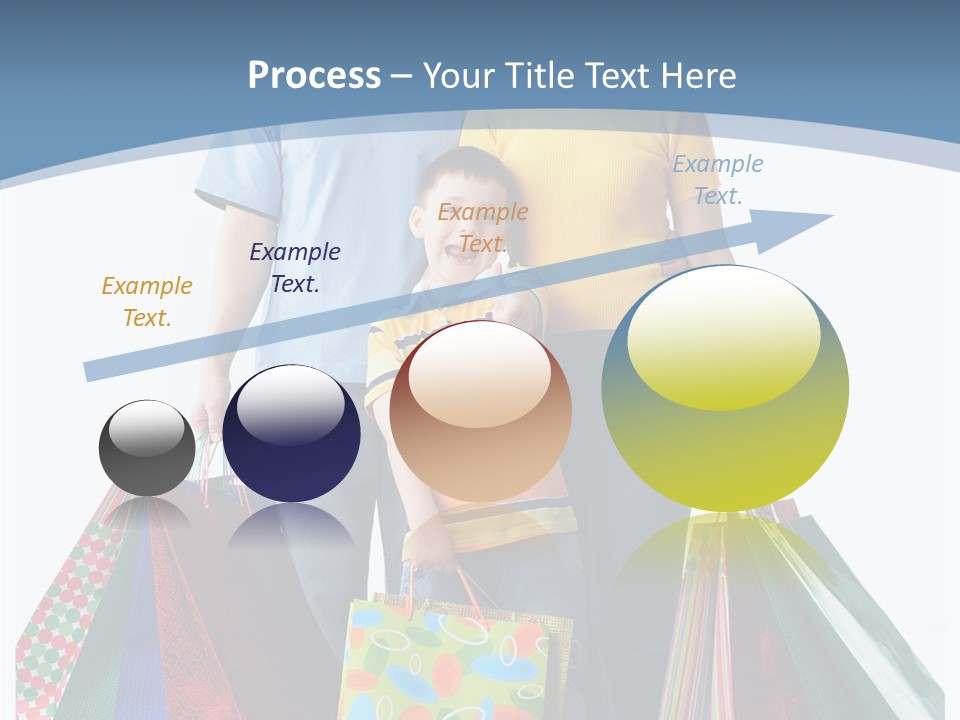 Process – Your Title Text Here

Example Text.

Example Text.

Example Text.

Example Text.